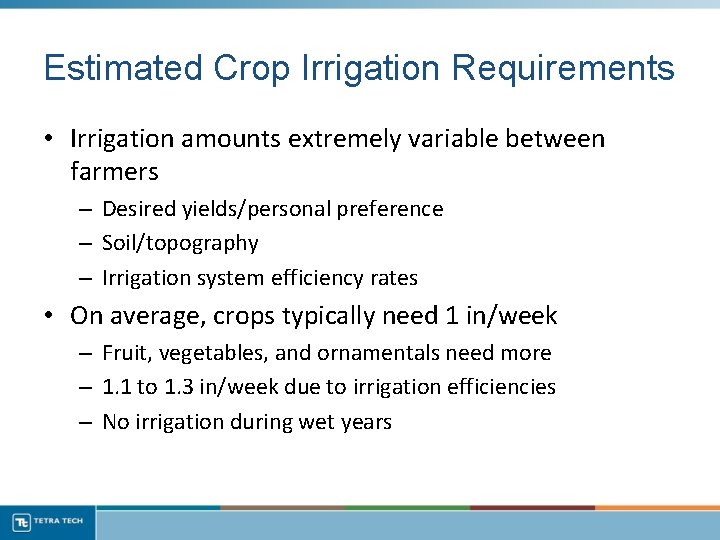 Estimated Crop Irrigation Requirements

• Irrigation amounts extremely variable between farmers

– Desired yields/personal preference

– Soil/topography

– Irrigation system efficiency rates

• On average, crops typically need 1 in/week

– Fruit, vegetables, and ornamentals need more

– 1.1 to 1.3 in/week due to irrigation efficiencies

– No irrigation during wet years

Tt TETRA TECH